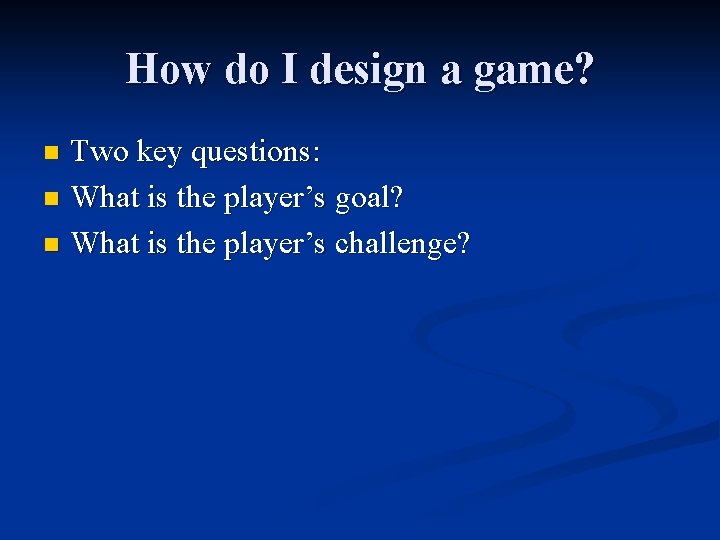 How do I design a game?

- Two key questions:
- What is the player’s goal?
- What is the player’s challenge?